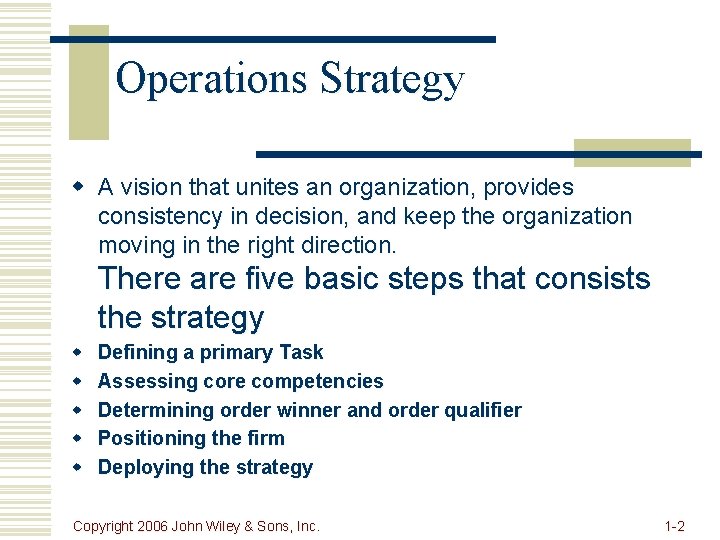 Operations Strategy

- A vision that unites an organization, provides consistency in decision, and keep the organization moving in the right direction.

There are five basic steps that consists the strategy

- Defining a primary Task
- Assessing core competencies
- Determining order winner and order qualifier
- Positioning the firm
- Deploying the strategy

Copyright 2006 John Wiley & Sons, Inc.

1-2